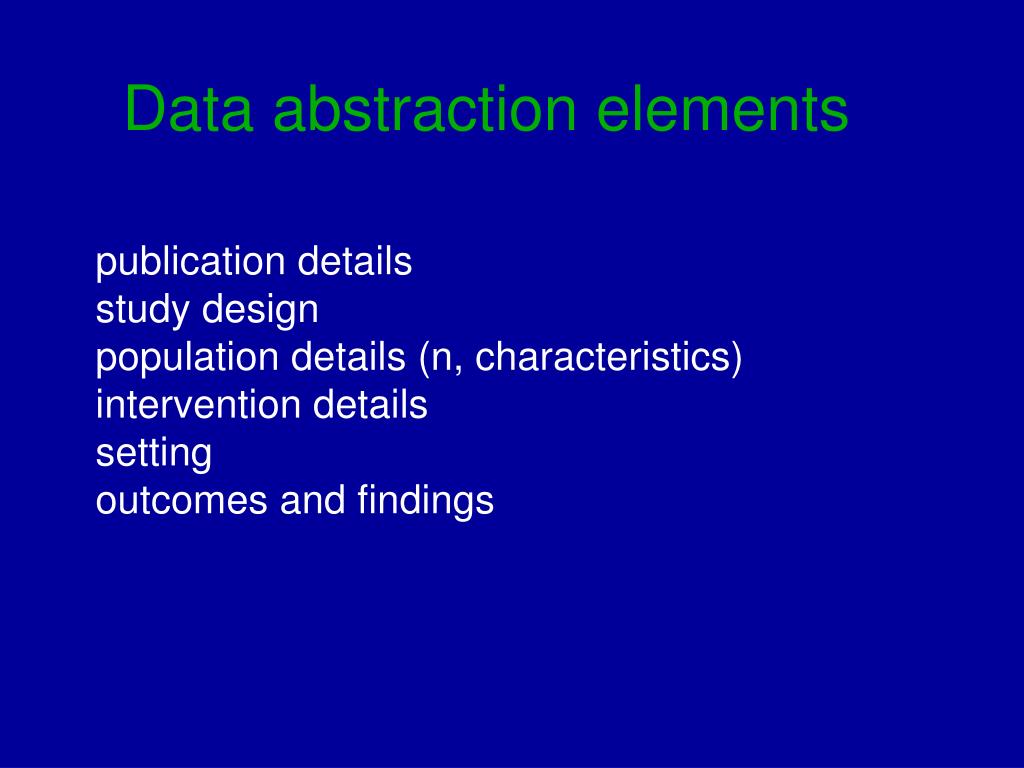 Data abstraction elements

publication details
study design
population details (n, characteristics)
intervention details
setting
outcomes and findings